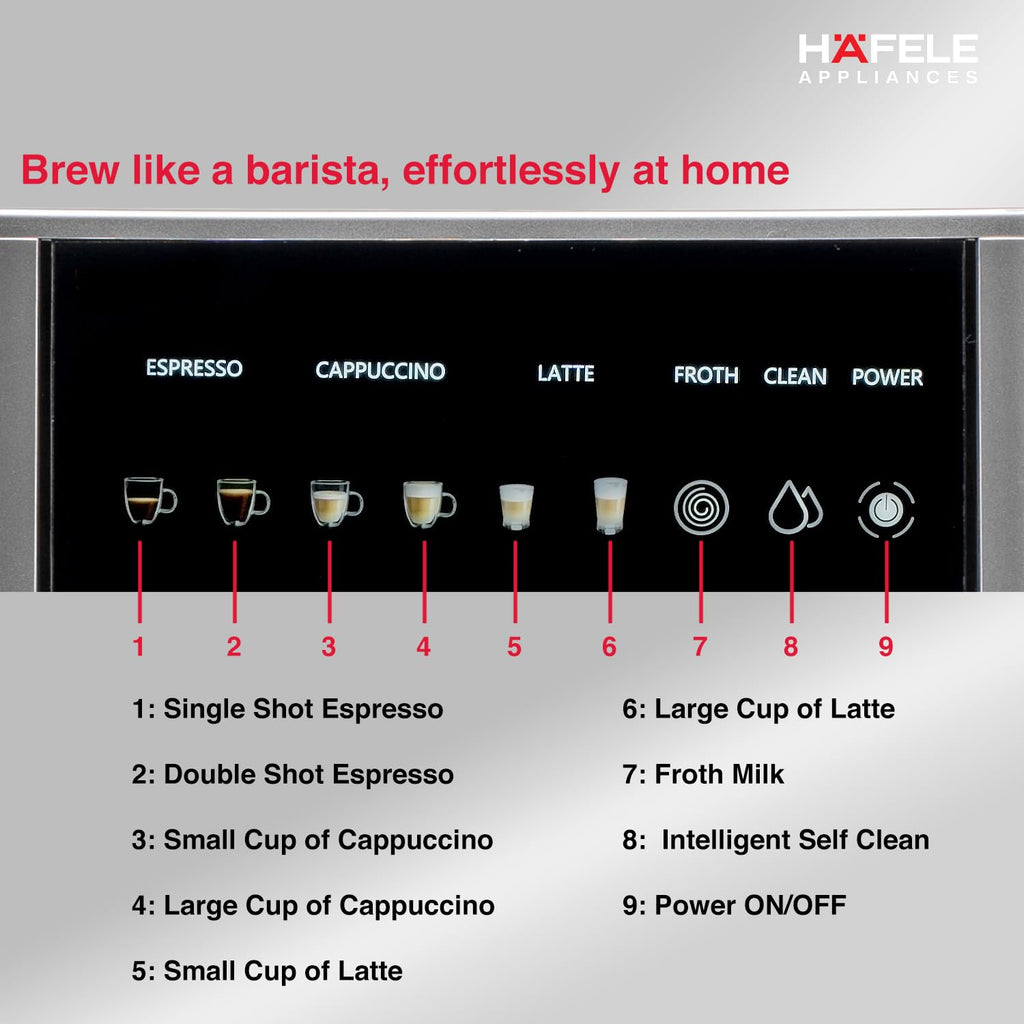 HÄFELE
APPLIANCES

Brew like a barista, effortlessly at home

ESPRESSO CAPPUCCINO LATTE FROTH CLEAN POWER

1 2 3 4 5 6 7 8 9

1: Single Shot Espresso

2: Double Shot Espresso

3: Small Cup of Cappuccino

4: Large Cup of Cappuccino

5: Small Cup of Latte

6: Large Cup of Latte

7: Froth Milk

8: Intelligent Self Clean

9: Power ON/OFF